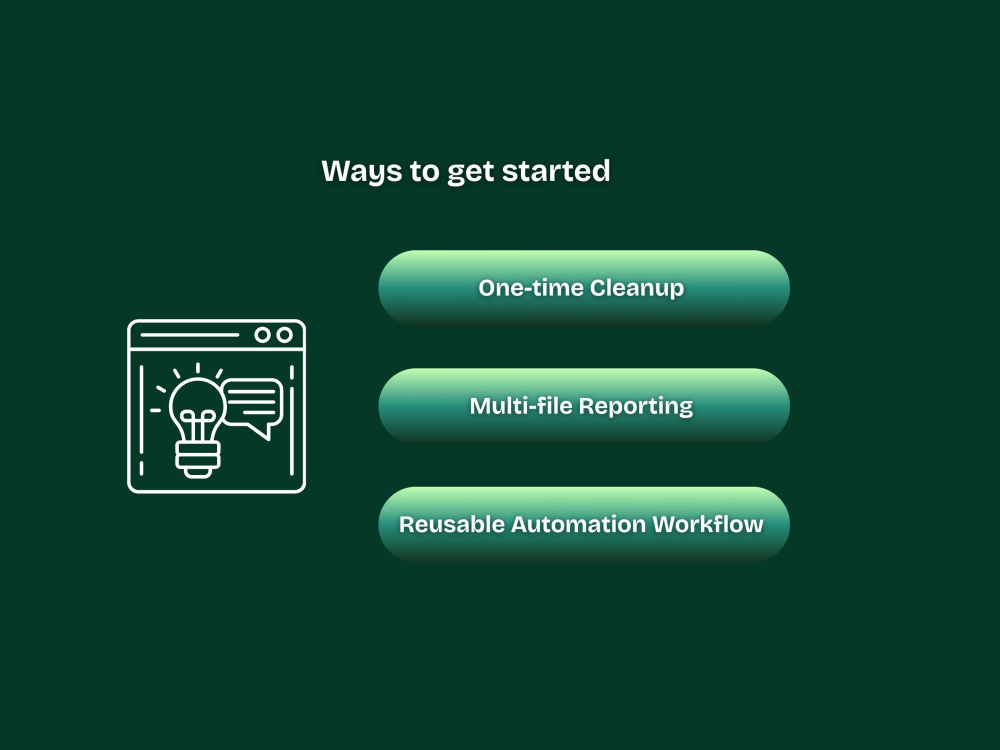 Ways to get started

One-time Cleanup

Multi-file Reporting

Reusable Automation Workflow